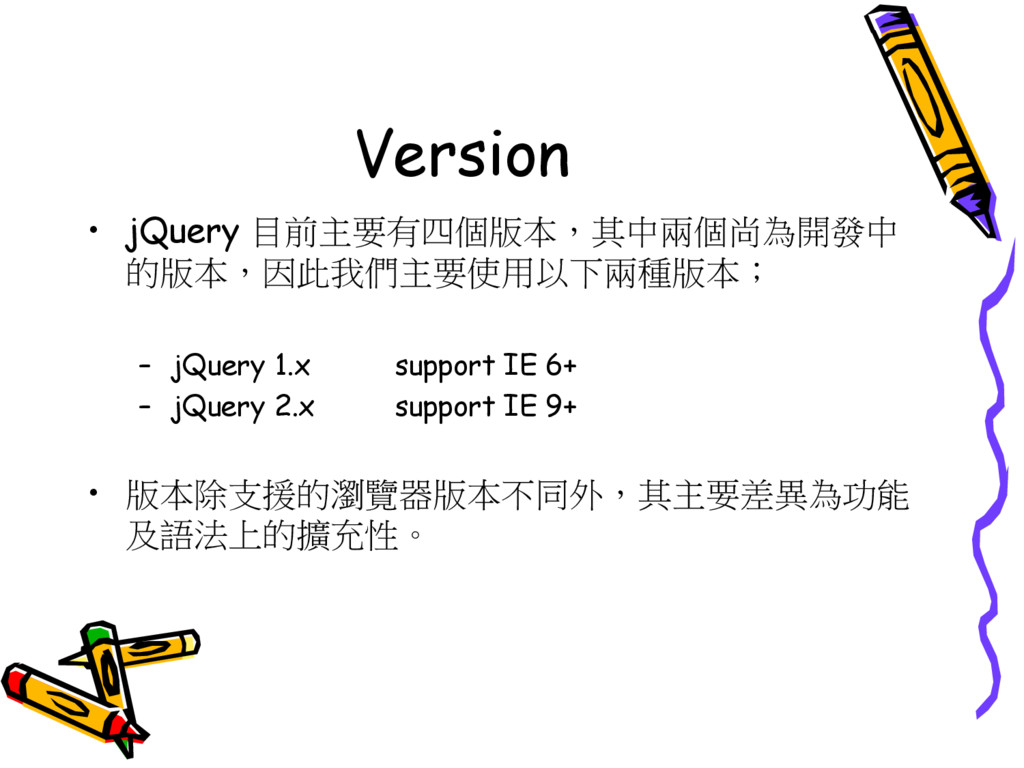 Version

• jQuery 目前主要有四個版本，其中兩個尚為開發中的版本，因此我們主要使用以下兩種版本；

– jQuery 1.x support IE 6+
– jQuery 2.x support IE 9+

• 版本除支援的瀏覽器版本不同外，其主要差異為功能及語法上的擴充性。